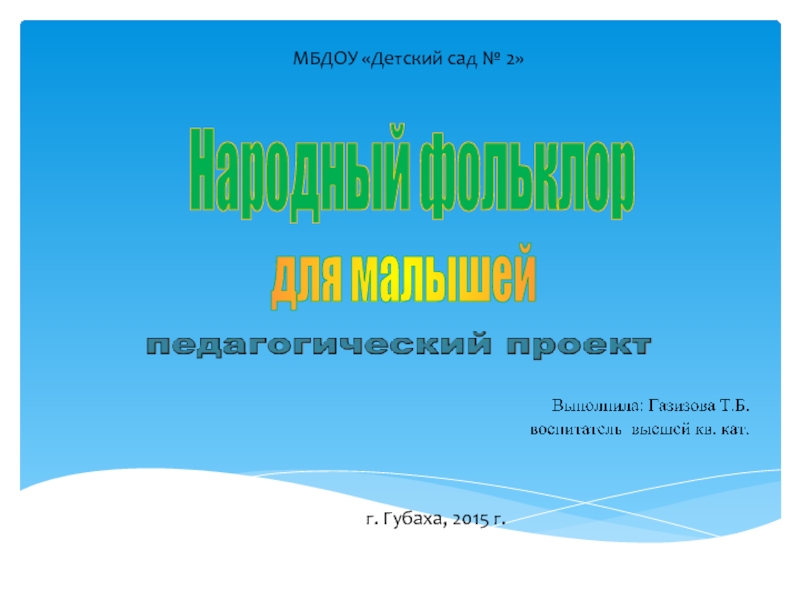 МБДОУ «Детский сад № 2»

Народный фольклор

для малышей

педагогический проект

Выполнила: Газизова Т.Б.
воспитатель высшей кв. кат.

г. Губаха, 2015 г.